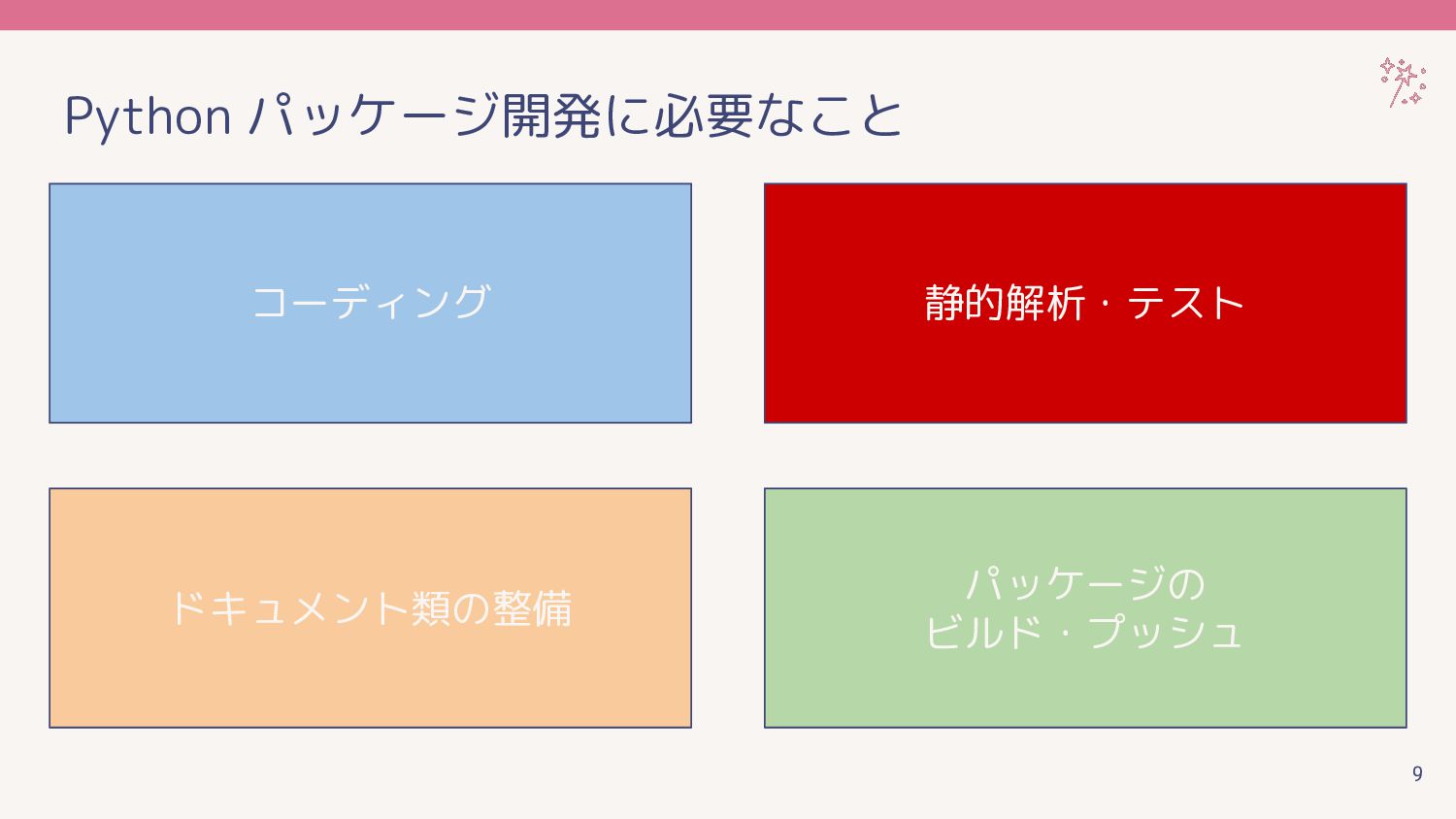 Python パッケージ開発に必要なこと

コーディング

静的解析・テスト

ドキュメント類の整備

パッケージの
ビルド・プッシュ

9